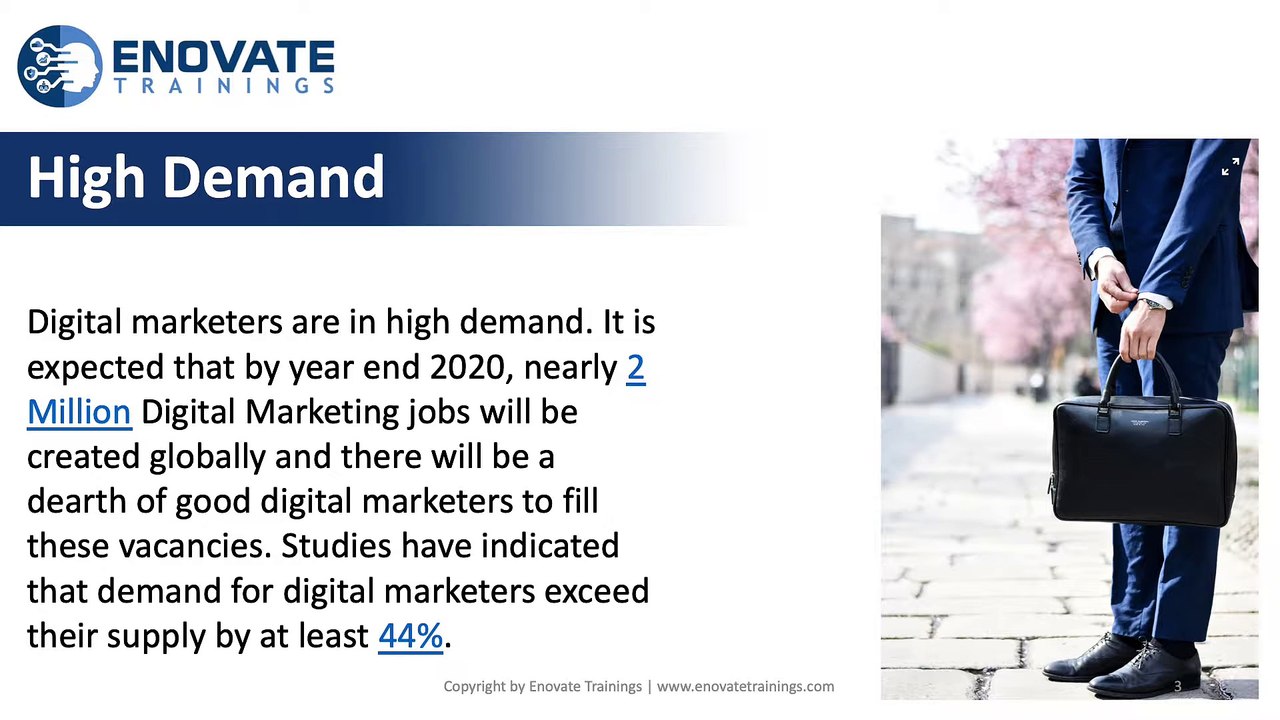 ENOVATE
TRAININGS

High Demand

Digital marketers are in high demand. It is expected that by year end 2020, nearly 2 Million Digital Marketing jobs will be created globally and there will be a dearth of good digital marketers to fill these vacancies. Studies have indicated that demand for digital marketers exceed their supply by at least 44%.

Copyright by Enovate Trainings | www.enovatetrainings.com

3